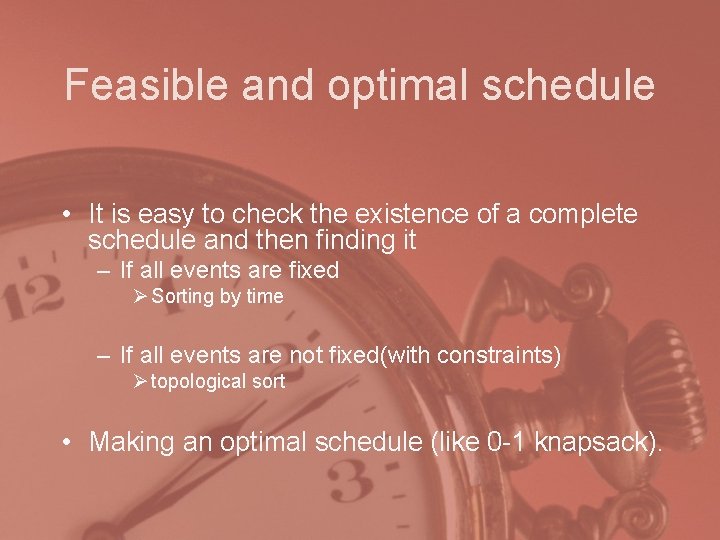 Feasible and optimal schedule

• It is easy to check the existence of a complete schedule and then finding it
– If all events are fixed
➢ Sorting by time

– If all events are not fixed(with constraints)
➢ topological sort

• Making an optimal schedule (like 0-1 knapsack).